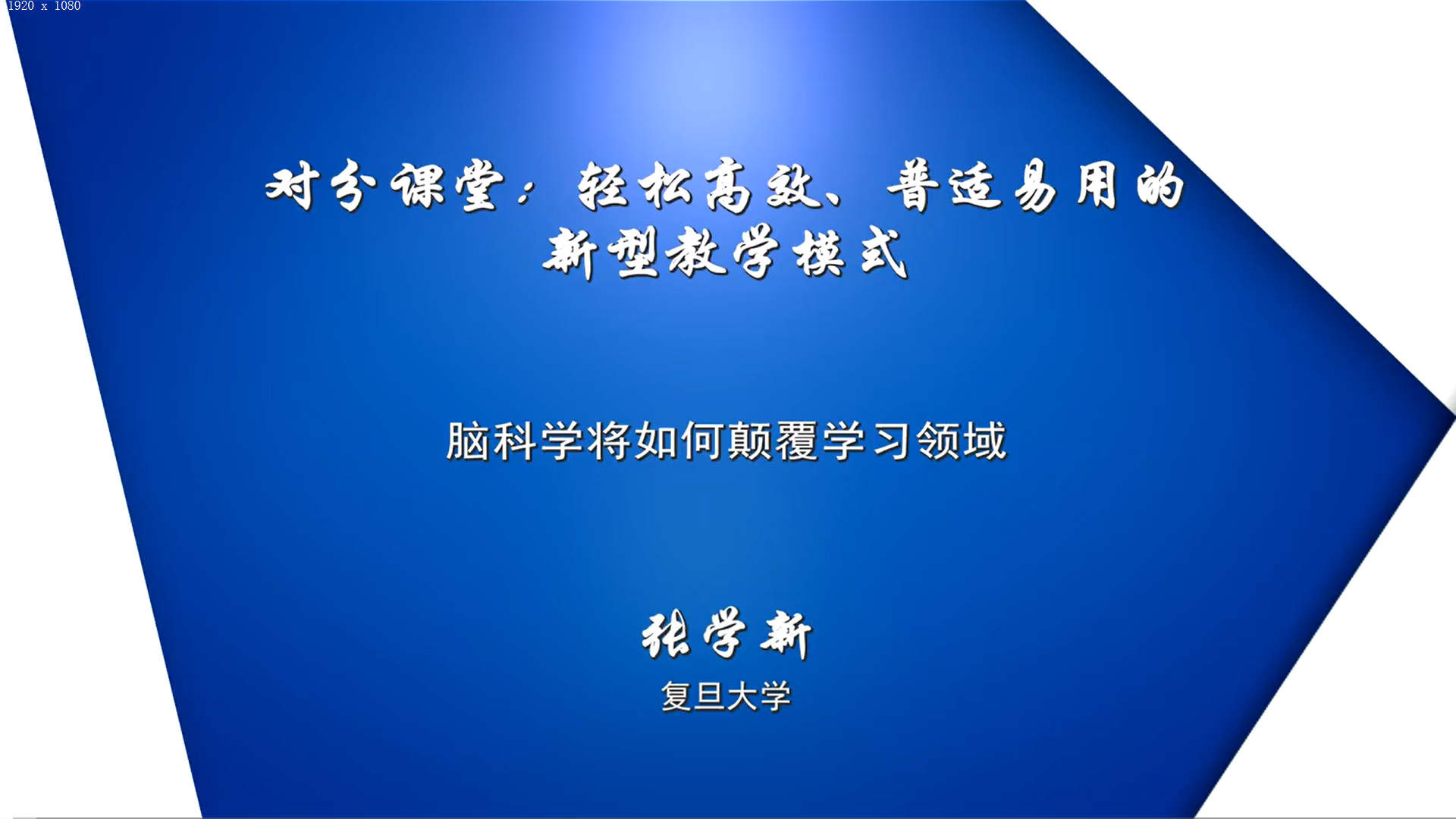 1920 x 1080

对分课堂：轻松高效、普适易用的新型教学模式

脑科学将如何颠覆学习领域

张学新
复旦大学